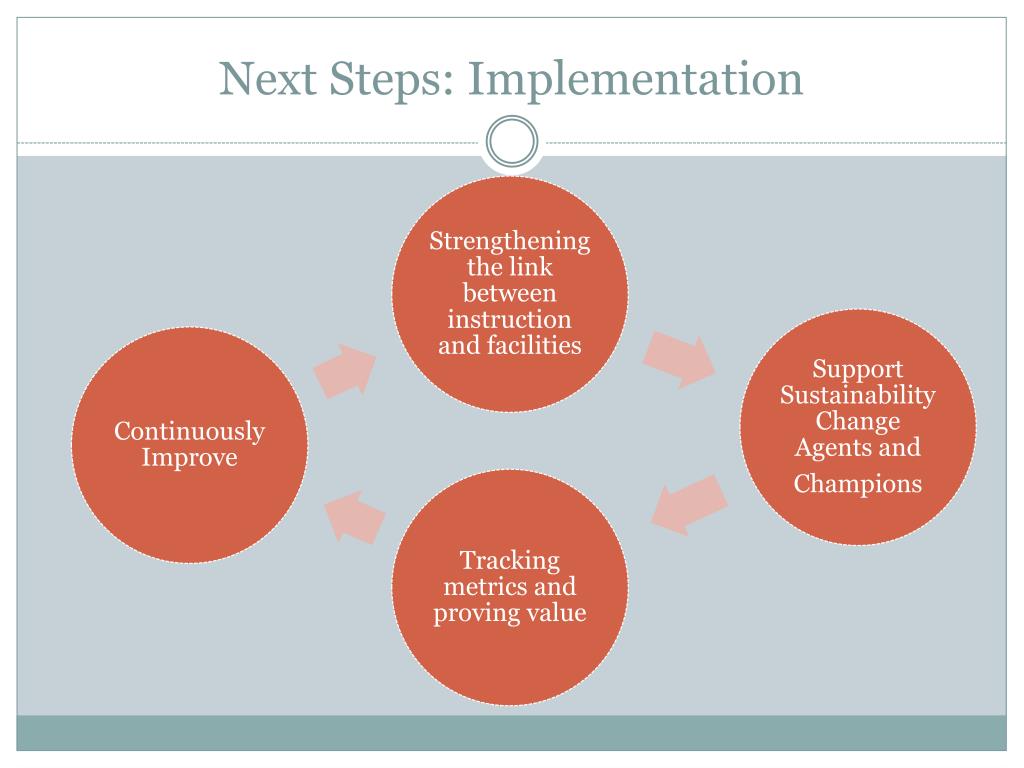 Next Steps: Implementation

Strengthening the link between instruction and facilities

Support Sustainability Change Agents and Champions

Tracking metrics and proving value

Continuously Improve